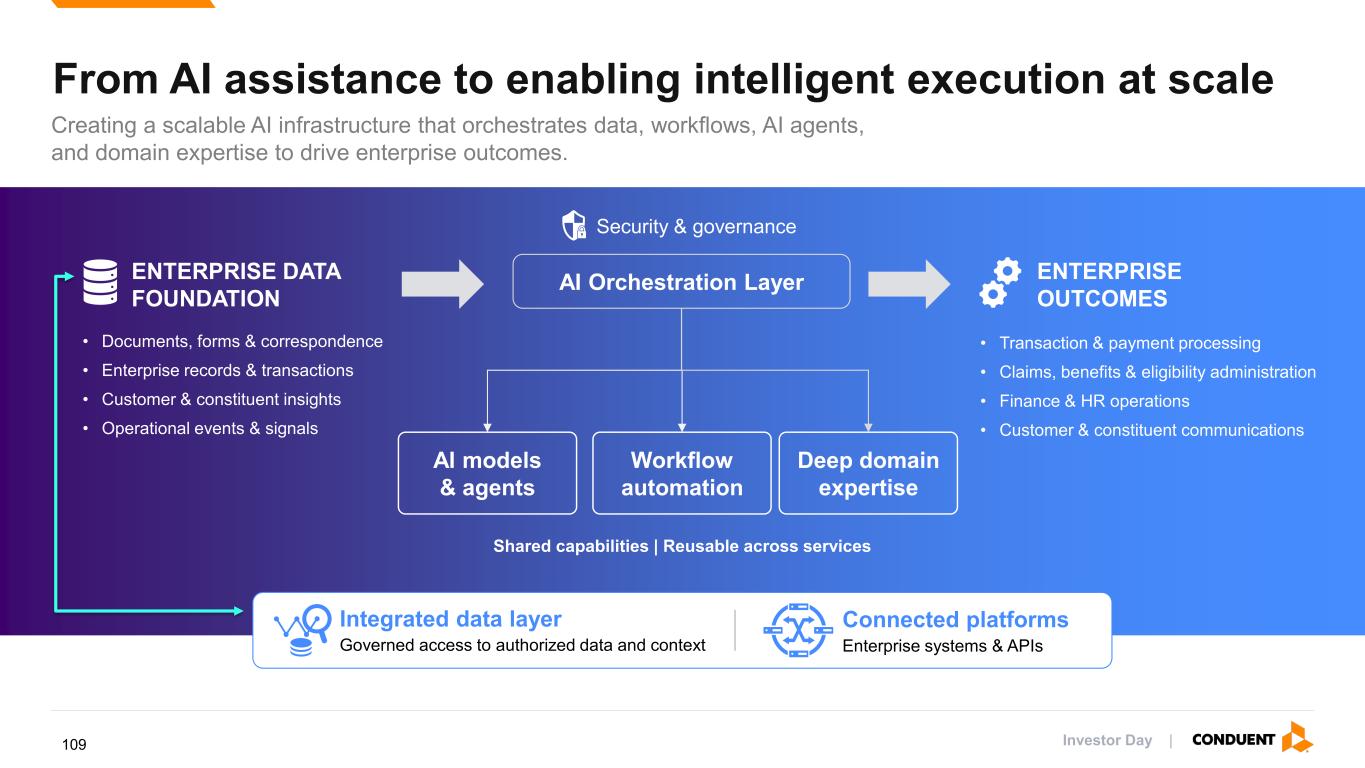 From AI assistance to enabling intelligent execution at scale

Creating a scalable AI infrastructure that orchestrates data, workflows, AI agents, and domain expertise to drive enterprise outcomes.

Security & governance

ENTERPRISE DATA FOUNDATION

• Documents, forms & correspondence
• Enterprise records & transactions
• Customer & constituent insights
• Operational events & signals

AI Orchestration Layer

AI models & agents

Workflow automation

Deep domain expertise

Shared capabilities | Reusable across services

ENTERPRISE OUTCOMES

• Transaction & payment processing
• Claims, benefits & eligibility administration
• Finance & HR operations
• Customer & constituent communications

Integrated data layer
Governed access to authorized data and context

Connected platforms
Enterprise systems & APIs

109

Investor Day | CONDUENT